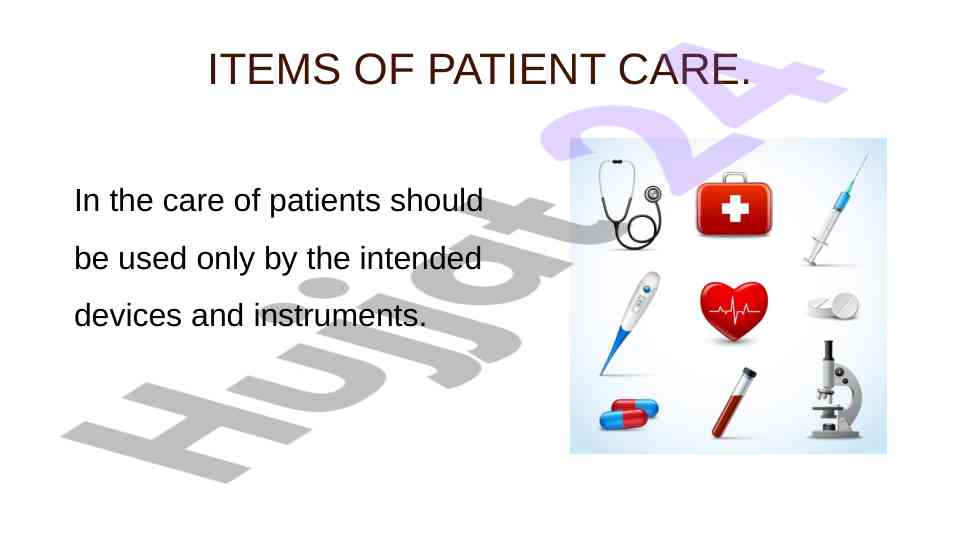 ITEMS OF PATIENT CARE.

In the care of patients should be used only by the intended devices and instruments.

Hujjat24